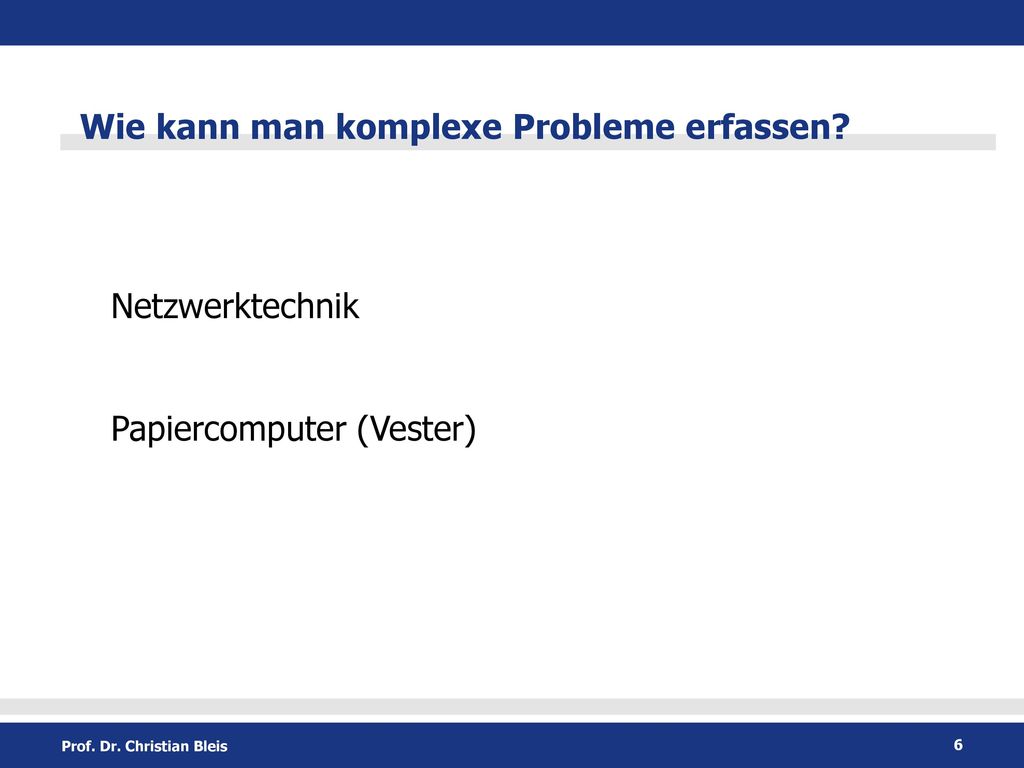 Wie kann man komplexe Probleme erfassen?

Netzwerktechnik

Papiercomputer (Vester)

Prof. Dr. Christian Bleis

6